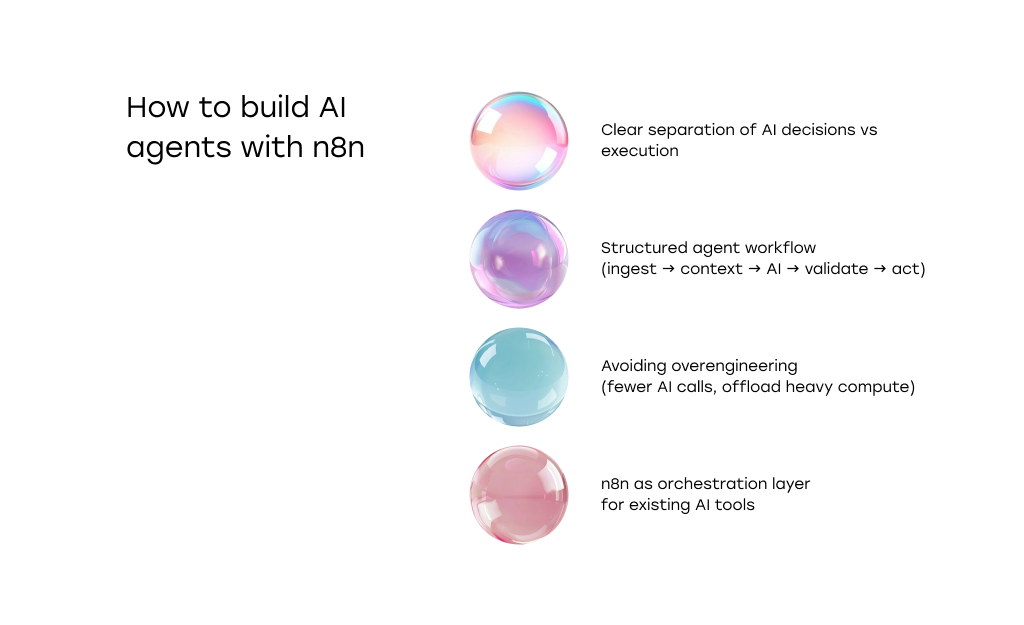 How to build AI agents with n8n

Clear separation of AI decisions vs execution

Structured agent workflow (ingest → context → AI → validate → act)

Avoiding overengineering (fewer AI calls, offload heavy compute)

n8n as orchestration layer for existing AI tools